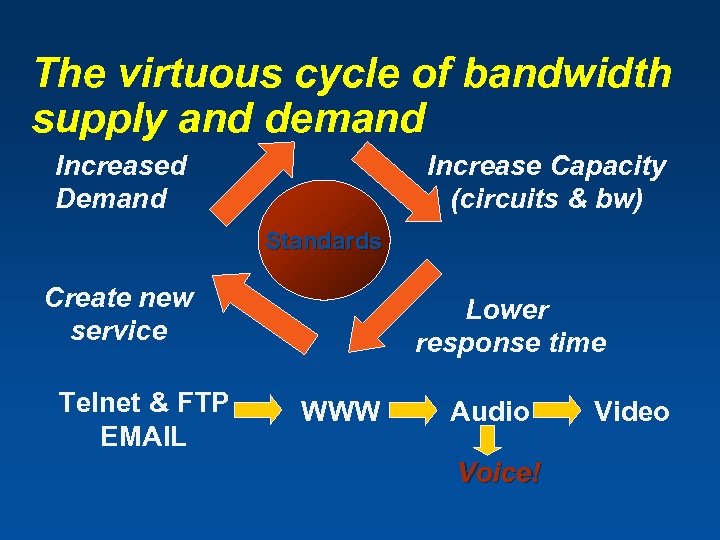 The virtuous cycle of bandwidth supply and demand

Increased Demand

Increase Capacity (circuits & bw)

Standards

Create new service

Lower response time

Telnet & FTP EMAIL

WWW

Audio

Video

Voice!